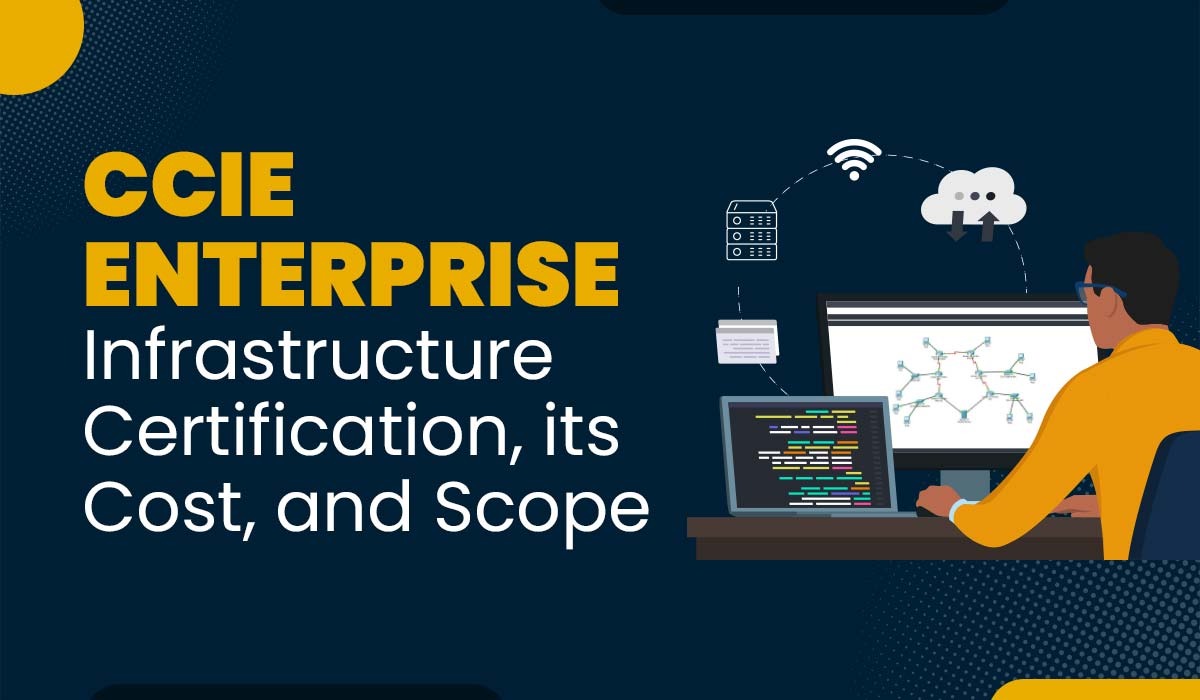 CCIE ENTERPRISE Infrastructure Certification, its Cost, and Scope